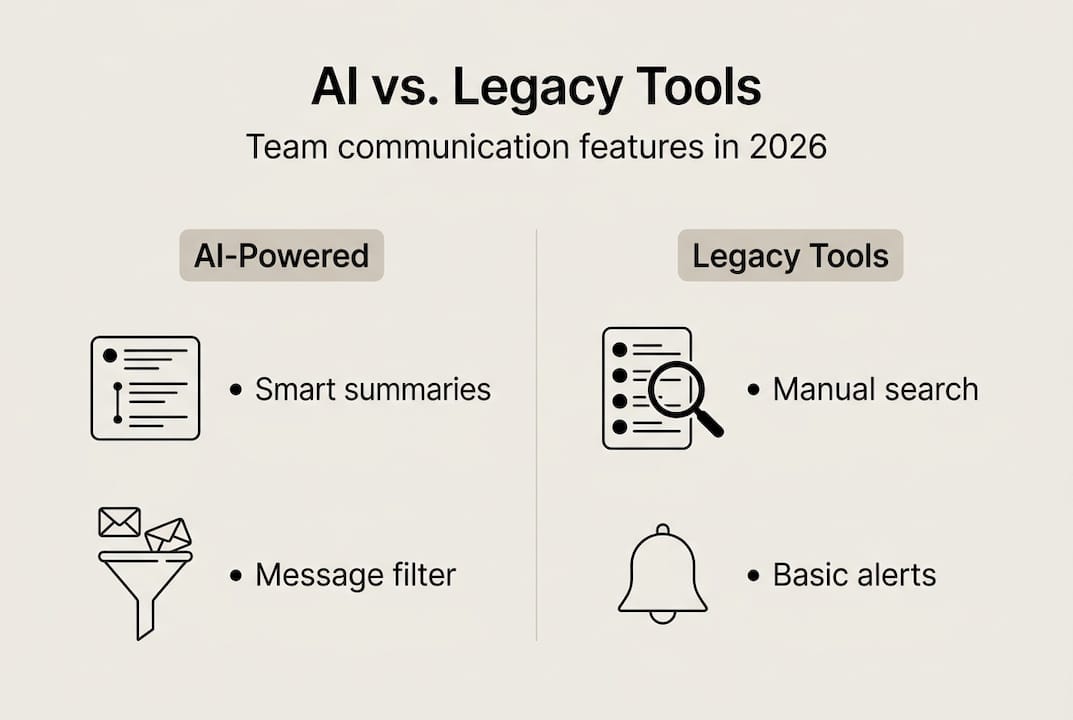 AI vs. Legacy Tools

Team communication features in 2026

AI-Powered

• Smart summaries

• Message filter

Legacy Tools

• Manual search

• Basic alerts